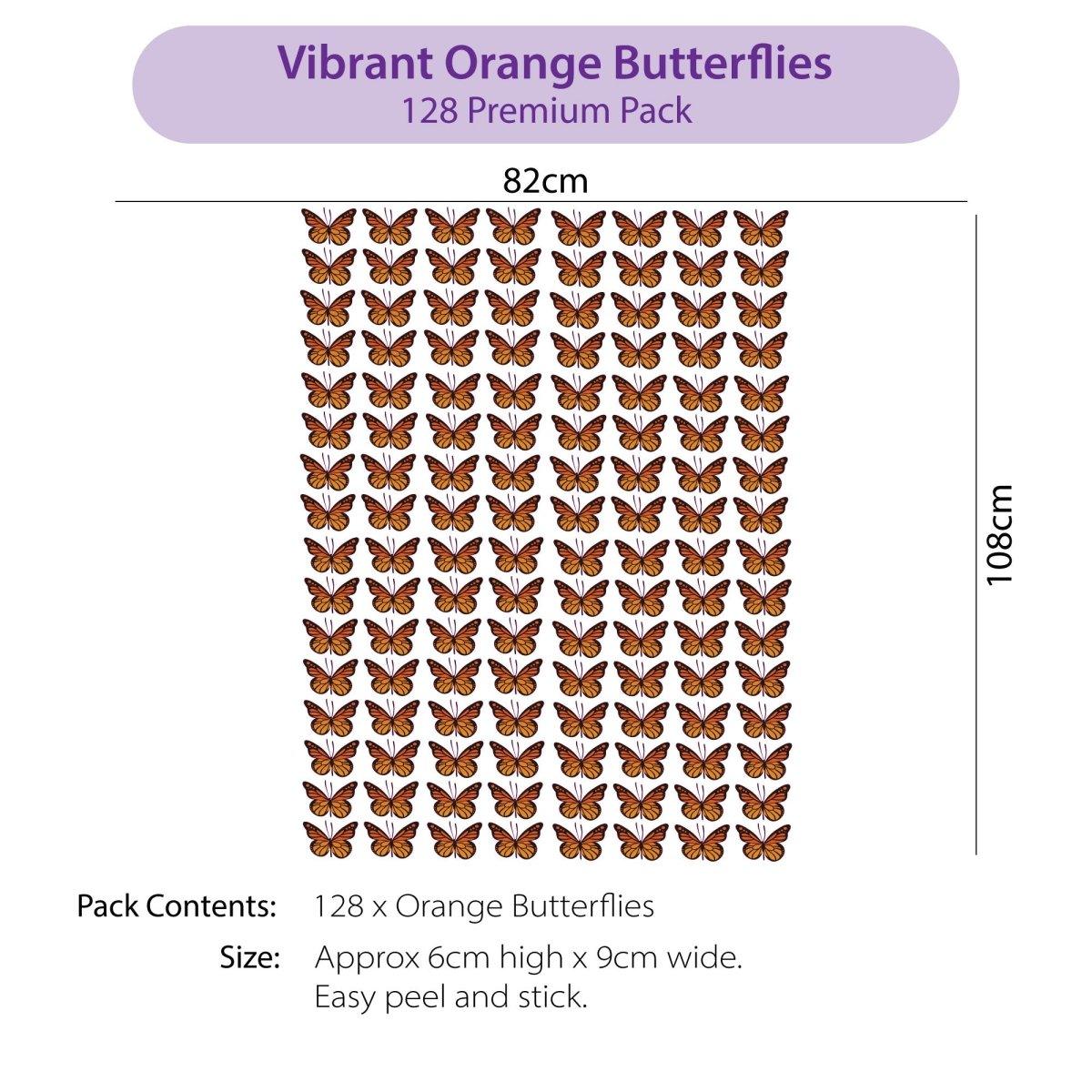 Vibrant Orange Butterflies
128 Premium Pack

82cm

108cm

Pack Contents: 128 x Orange Butterflies

Size: Approx 6cm high x 9cm wide.
Easy peel and stick.